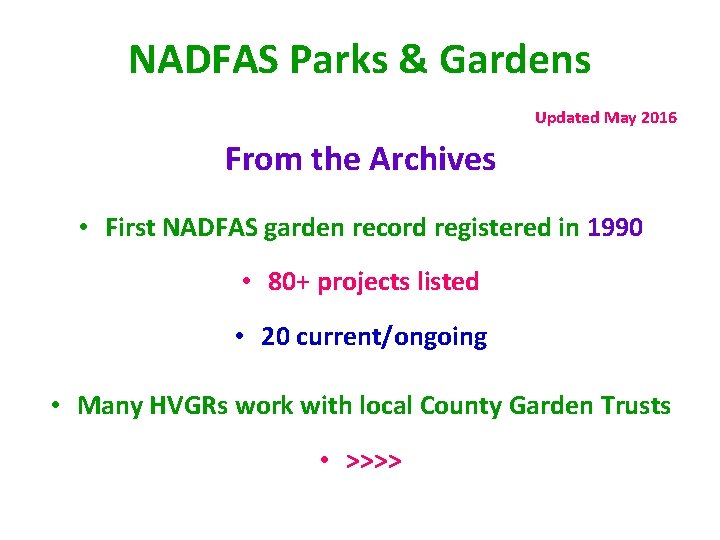 NADFAS Parks & Gardens

Updated May 2016

From the Archives

• First NADFAS garden record registered in 1990

• 80+ projects listed

• 20 current/ongoing

• Many HVGRs work with local County Garden Trusts

• >>>>